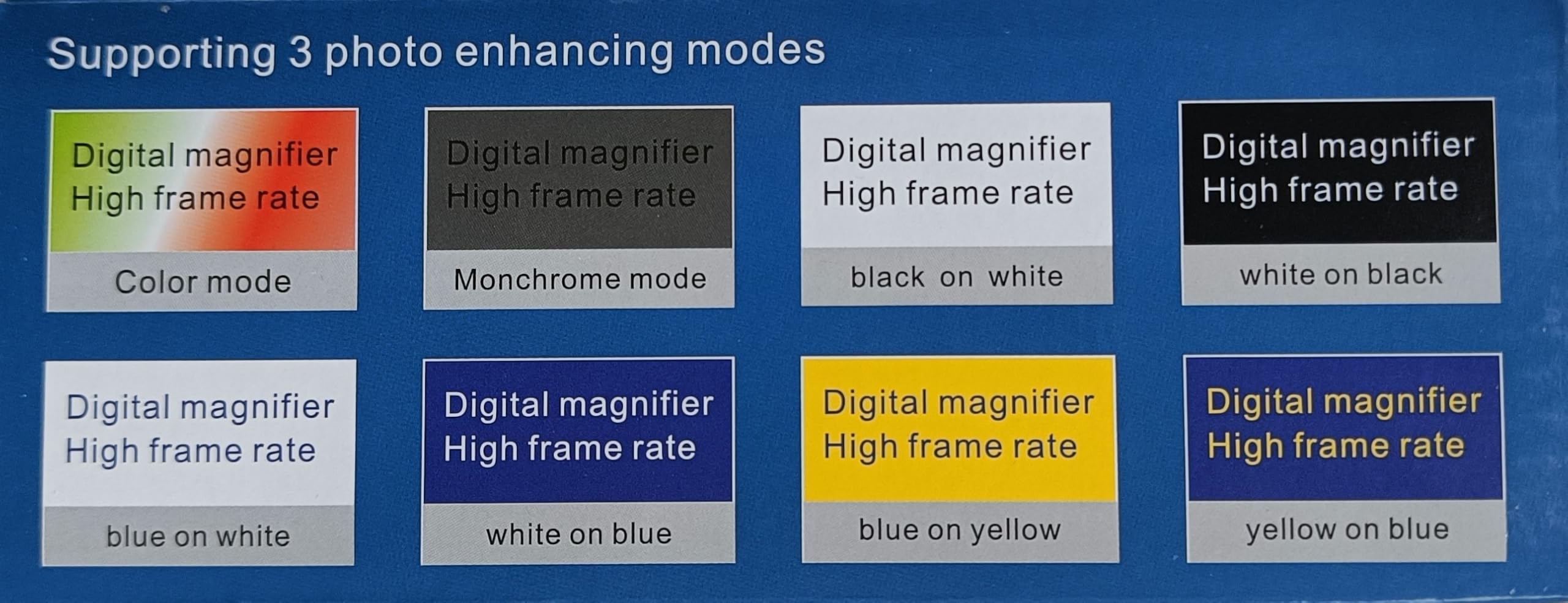 Supporting 3 photo enhancing modes

Digital magnifier
High frame rate
Color mode

Digital magnifier
High frame rate
Monchrome mode

Digital magnifier
High frame rate
black on white

Digital magnifier
High frame rate
white on black

Digital magnifier
High frame rate
blue on white

Digital magnifier
High frame rate
white on blue

Digital magnifier
High frame rate
blue on yellow

Digital magnifier
High frame rate
yellow on blue